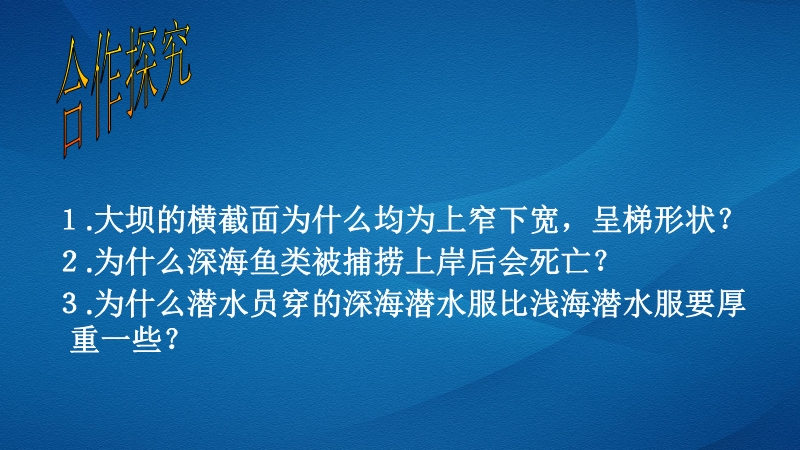 合作探究

1 .大坝的横截面为什么均为上窄下宽，呈梯形状？
2 .为什么深海鱼类被捕捞上岸后会死亡？
3 .为什么潜水员穿的深海潜水服比浅海潜水服要厚重一些？